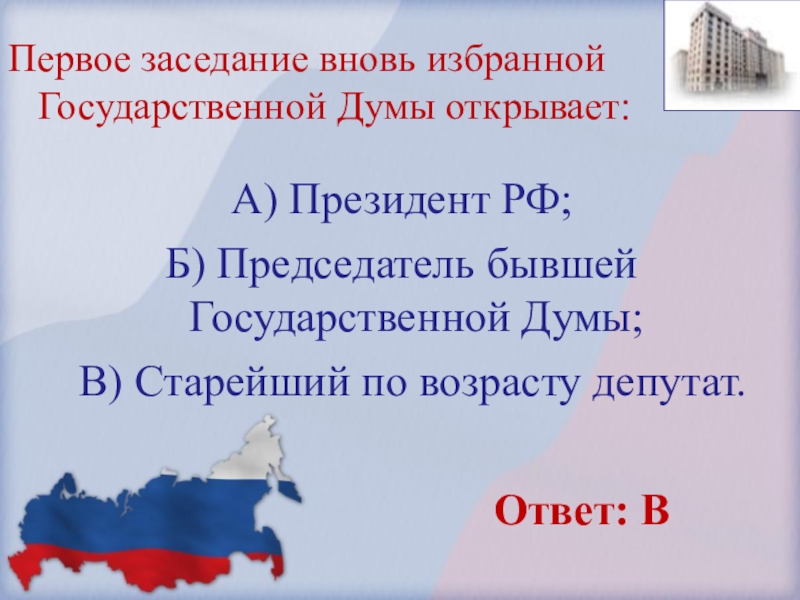 Первое заседание вновь избранной Государственной Думы открывает:

А) Президент РФ;

Б) Председатель бывшей Государственной Думы;

В) Старейший по возрасту депутат.

Ответ: В